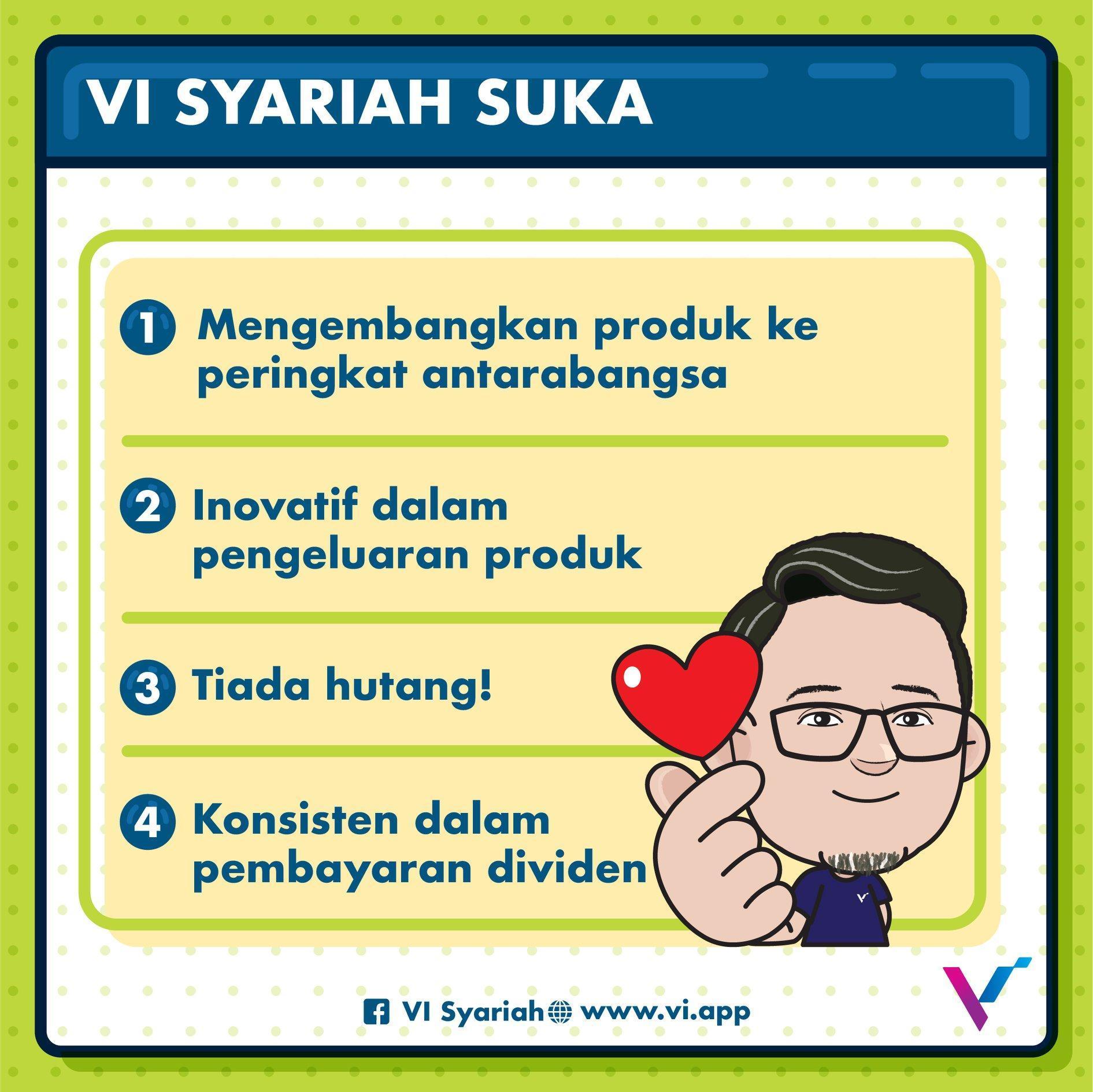 VI SYARIAH SUKA

1 Mengembangkan produk ke peringkat antarabangsa

2 Inovatif dalam pengeluaran produk

3 Tiada hutang!

4 Konsisten dalam pembayaran dividen

VI Syariah www.vi.app